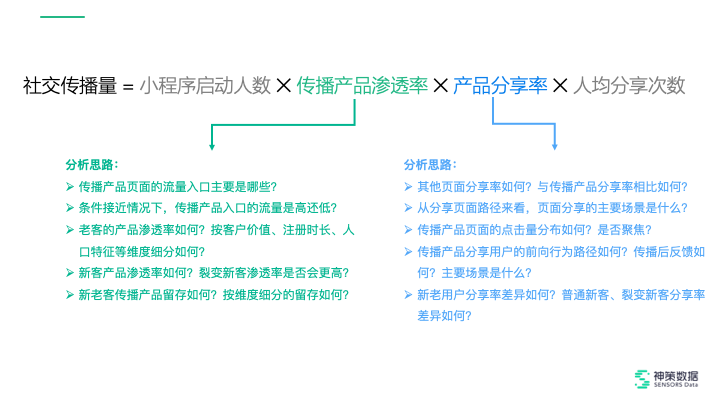 社交传播量 = 小程序启动人数 × 传播产品渗透率 × 产品分享率 × 人均分享次数

分析思路：
➢ 传播产品页面的流量入口主要是哪些？
➢ 条件接近情况下，传播产品入口的流量是高还低？
➢ 老客的产品渗透率如何？按客户价值、注册时长、人口特征等维度细分如何？
➢ 新客产品渗透率如何？裂变新客渗透率是否会更高？
➢ 新老客传播产品留存如何？按维度细分的留存如何？

分析思路：
➢ 其他页面分享率如何？与传播产品分享率相比如何？
➢ 从分享页面路径来看，页面分享的主要场景是什么？
➢ 传播产品页面的点击量分布如何？是否聚焦？
➢ 传播产品分享用户的前向行为路径如何？传播后反馈如何？主要场景是什么？
➢ 新老用户分享率差异如何？普通新客、裂变新客分享率差异如何？

神策数据
SENSORS Data